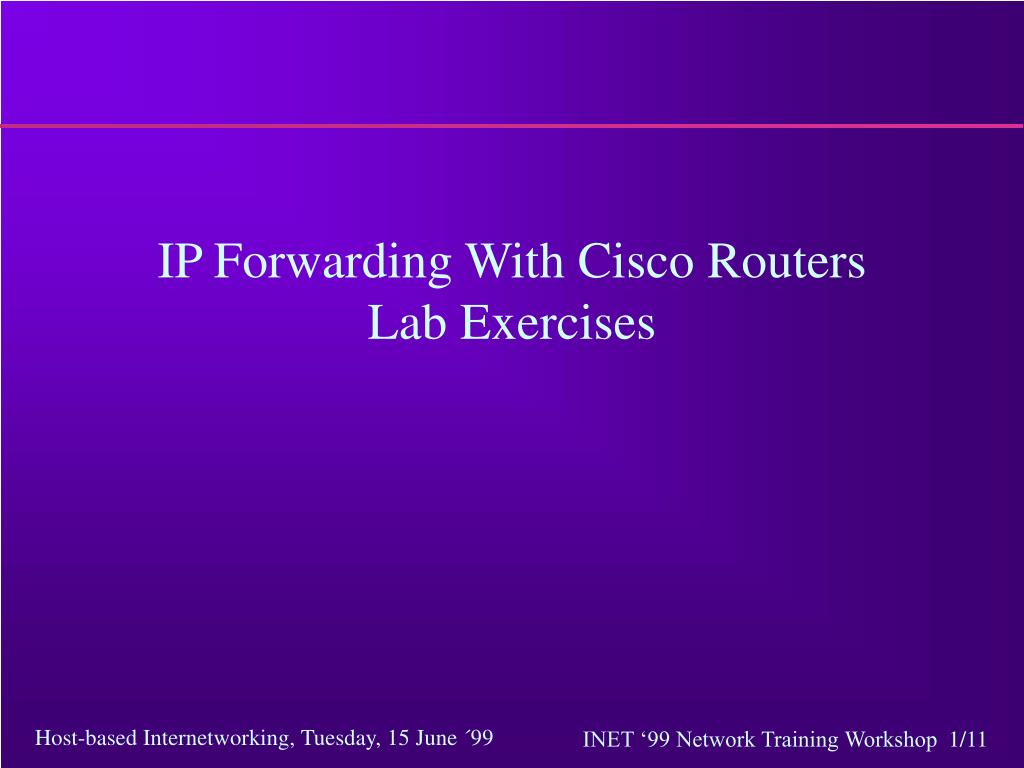 IP Forwarding With Cisco Routers
Lab Exercises

Host-based Internetworking, Tuesday, 15 June ´99

INET ‘99 Network Training Workshop 1/11